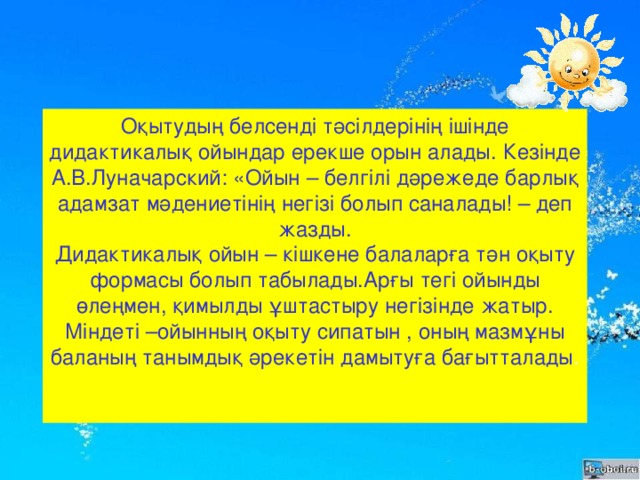 Оқытудың белсенді тәсілдерінің ішінде дидактикалық ойындар ерекше орын алады. Кезінде А.В.Луначарский: «Ойын – белгілі дәрежеде барлық адамзат мәдениетінің негізі болып саналады! – деп жазды.
Дидактикалық ойын – кішкене балаларға тән оқыту формасы болып табылады.Арғы тегі ойынды өлеңмен, қимылды ұштастыру негізінде жатыр. Міндеті –ойынның оқыту сипатын , оның мазмұны баланың танымдық әрекетін дамытуға бағытталады.

b-oboi.ru